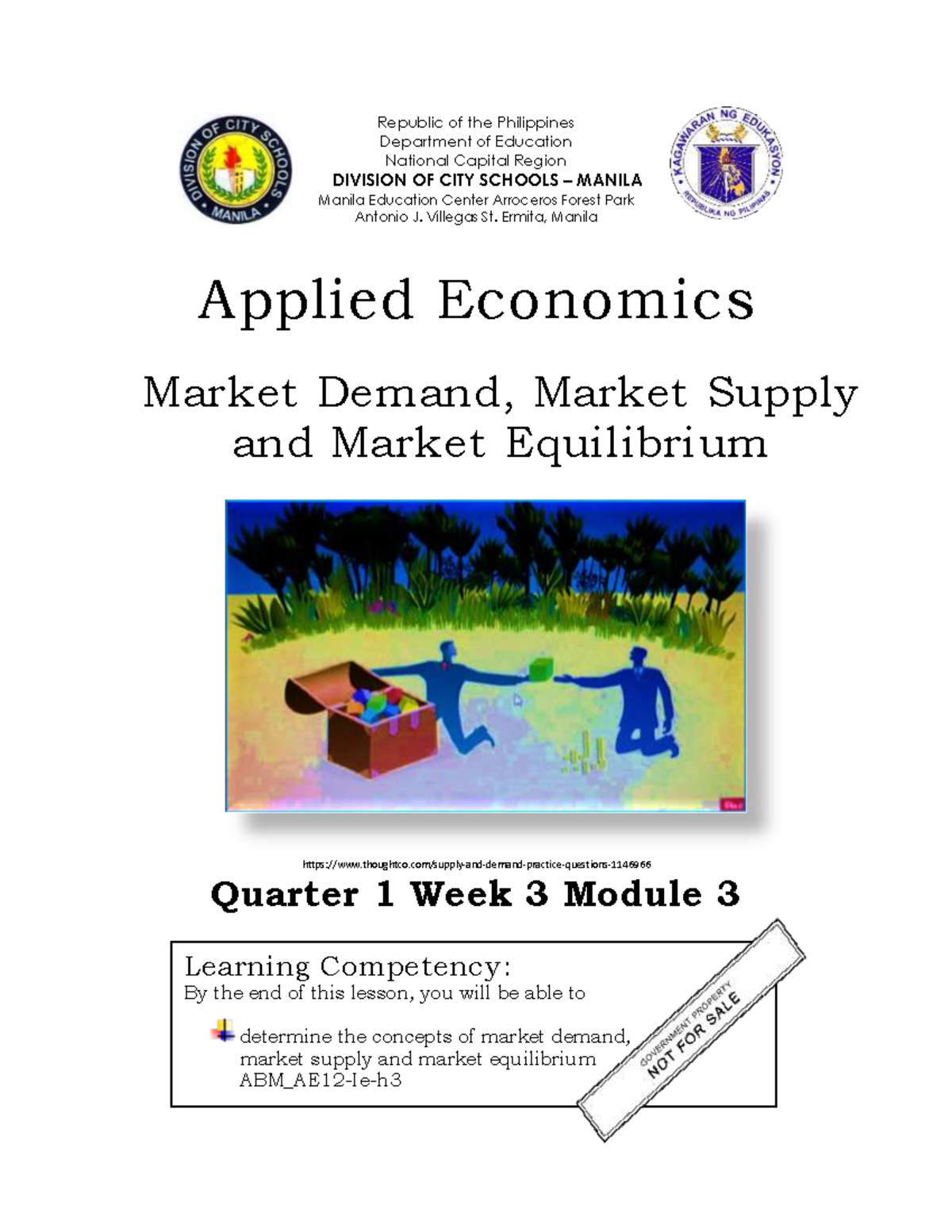 DIVISION OF CITY SCHOOLS MANILA

Republic of the Philippines
Department of Education
National Capital Region
DIVISION OF CITY SCHOOLS – MANILA
Manila Education Center Arroceros Forest Park
Antonio J. Villegas St. Ermita, Manila

KAGAWARAN NG EDUKASYON
REPUBLIKA NG PILIPINAS

Applied Economics

Market Demand, Market Supply and Market Equilibrium

https://www.thoughtco.com/supply-and-demand-practice-questions-1146966

Quarter 1 Week 3 Module 3

Learning Competency:
By the end of this lesson, you will be able to

determine the concepts of market demand, market supply and market equilibrium ABM_AE12-Ie-h3

GOVERNMENT PROPERTY
NOT FOR SALE